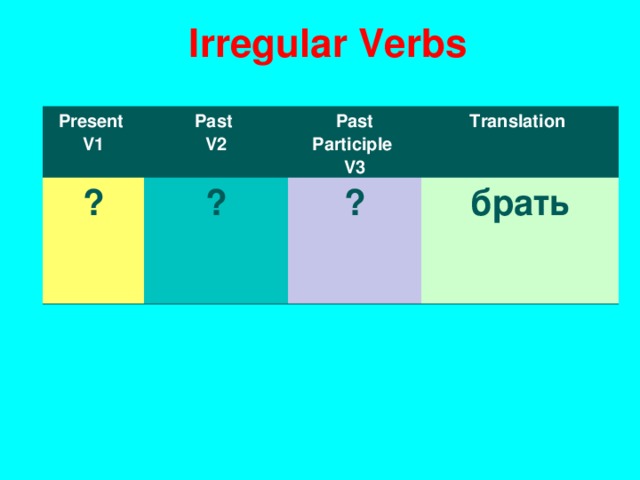 Irregular Verbs

| Present V1 | Past V2 | Past Participle V3 | Translation |
|---|---|---|---|
| ? | ? | ? | брать |